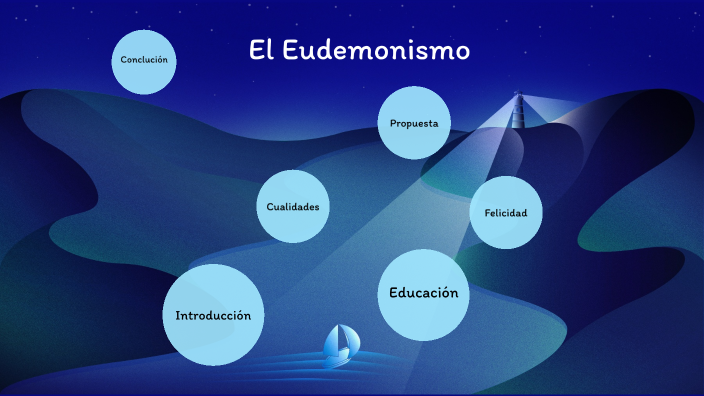 El Eudemonismo

Conclución

Propuesta

Cualidades

Felicidad

Educación

Introducción